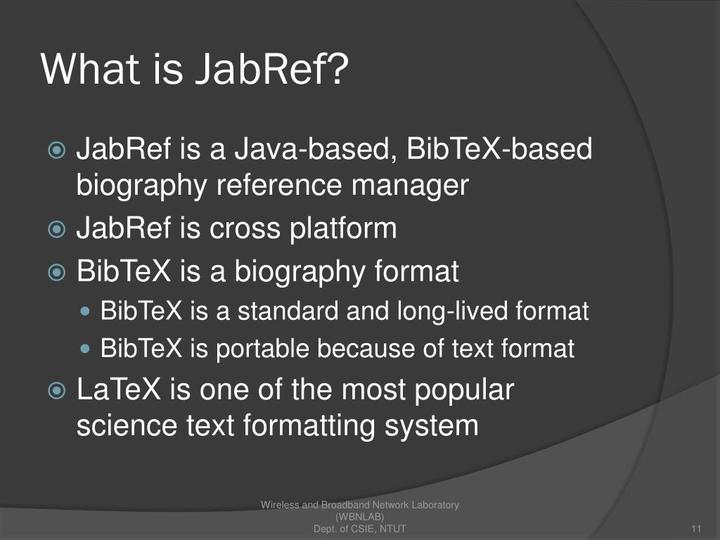 What is JabRef?

JabRef is a Java-based, BibTeX-based biography reference manager

JabRef is cross platform

BibTeX is a biography format

BibTeX is a standard and long-lived format

BibTeX is portable because of text format

LaTeX is one of the most popular science text formatting system

Wireless and Broadband Network Laboratory (WBNLAB)
Dept. of CSIE, NTUT

11